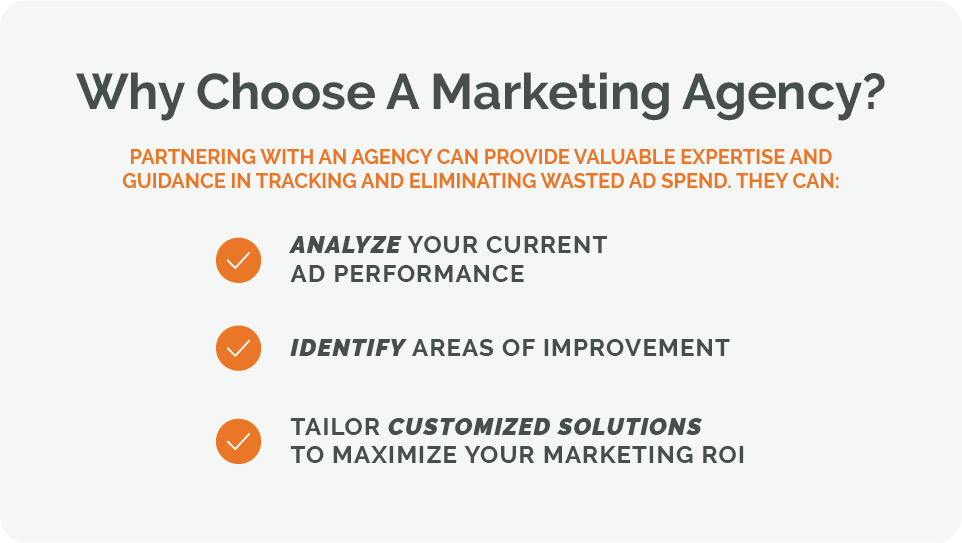 Why Choose A Marketing Agency?

PARTNERING WITH AN AGENCY CAN PROVIDE VALUABLE EXPERTISE AND GUIDANCE IN TRACKING AND ELIMINATING WASTED AD SPEND. THEY CAN:

ANALYZE YOUR CURRENT AD PERFORMANCE

IDENTIFY AREAS OF IMPROVEMENT

TAILOR CUSTOMIZED SOLUTIONS TO MAXIMIZE YOUR MARKETING ROI